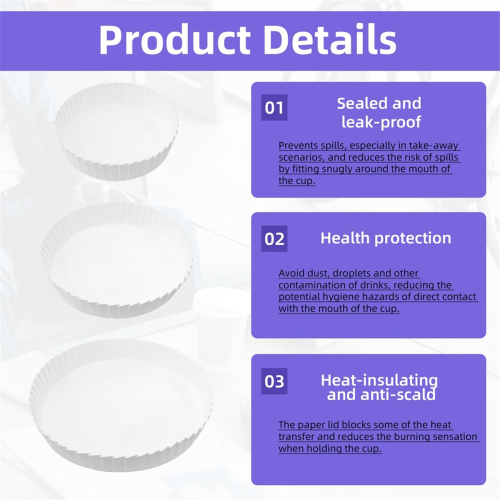 Product Details

01

Sealed and leak-proof

Prevents spills, especially in take-away scenarios, and reduces the risk of spills by fitting snugly around the mouth of the cup.

02

Health protection

Avoid dust, droplets and other contamination of drinks, reducing the potential hygiene hazards of direct contact with the mouth of the cup.

03

Heat-insulating and anti-scald

The paper lid blocks some of the heat transfer and reduces the burning sensation when holding the cup.